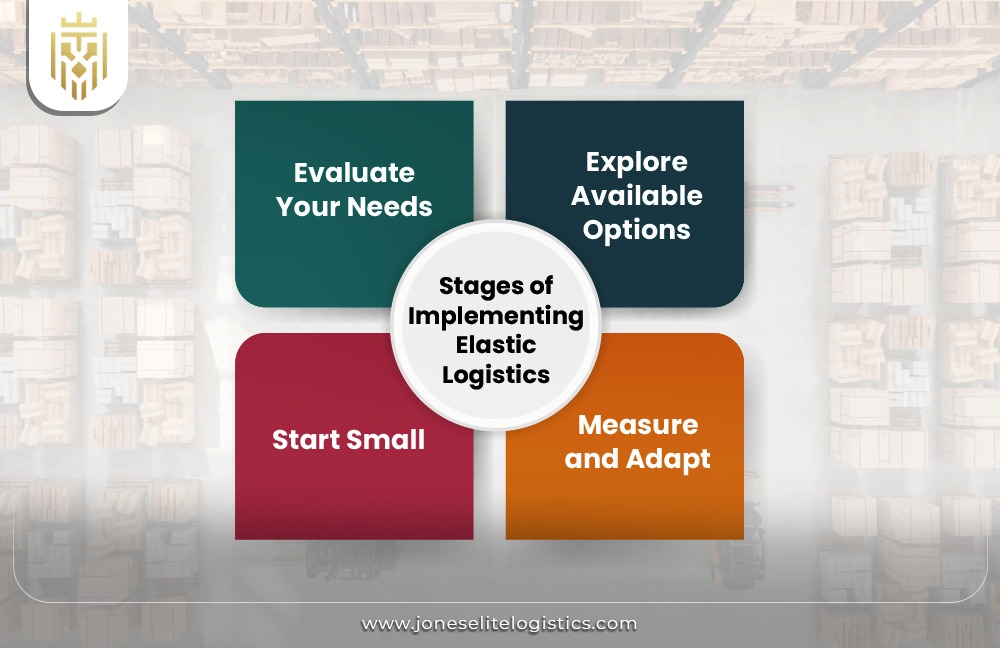 Evaluate Your Needs

Explore Available Options

Stages of Implementing Elastic Logistics

Start Small

Measure and Adapt

www.joneselitelogistics.com